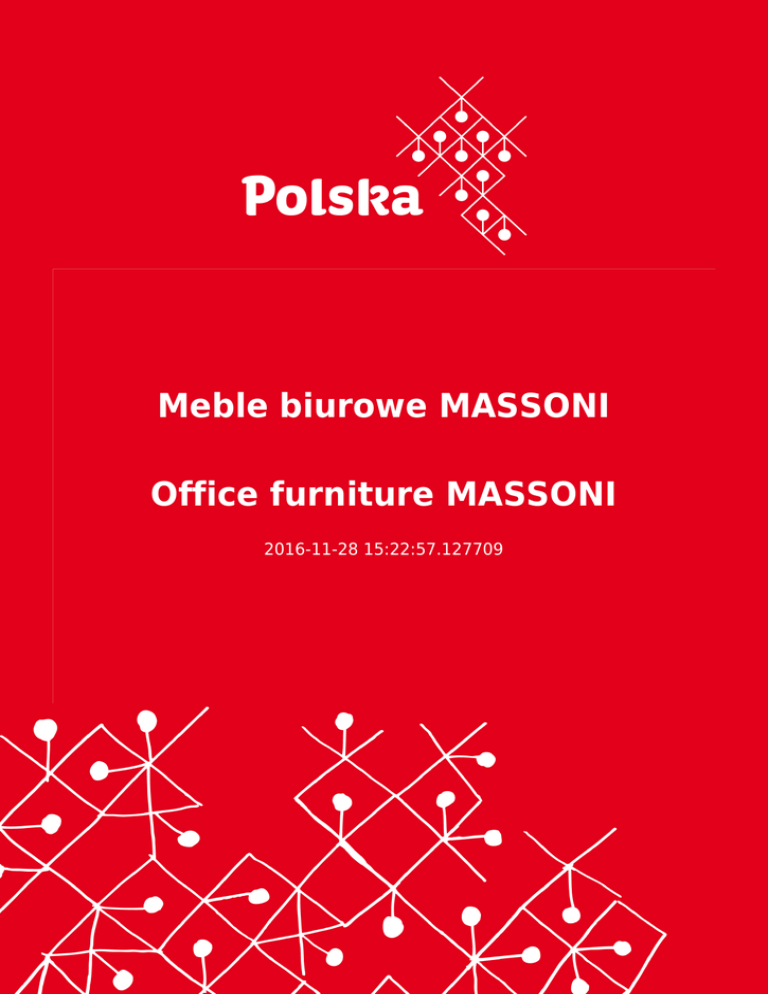 Polska

Meble biurowe MASSONI

Office furniture MASSONI

2016-11-28 15:22:57.127709